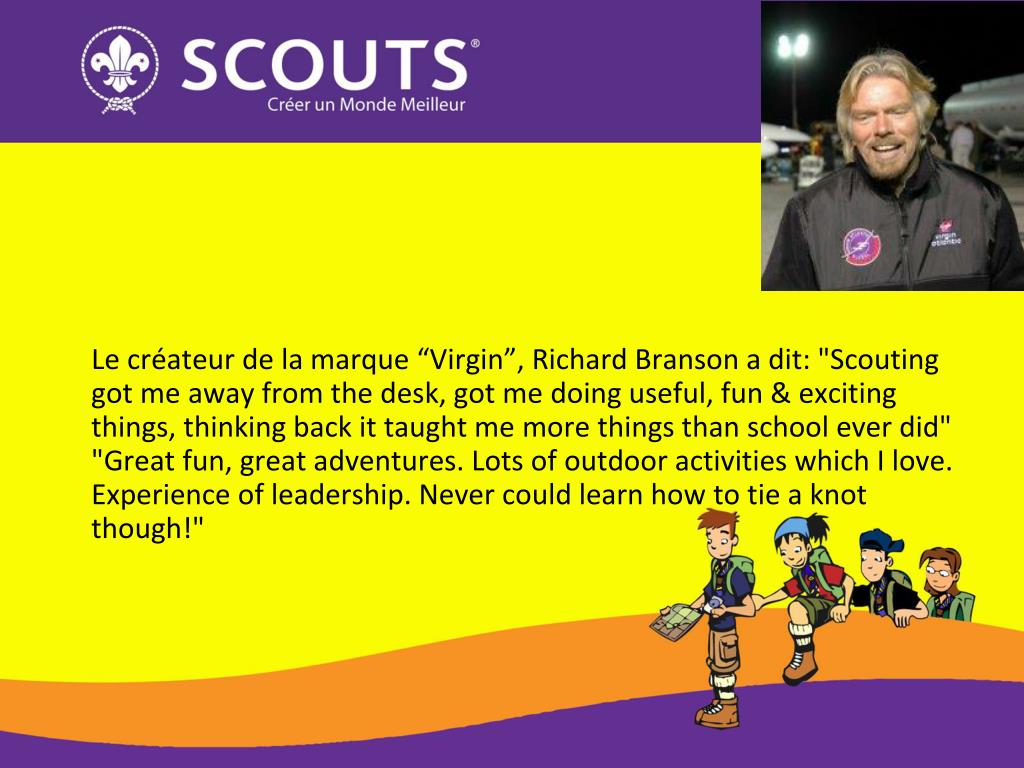 SCOUTS®
Créer un Monde Meilleur

virgin atlantic

Le créateur de la marque “Virgin”, Richard Branson a dit: "Scouting got me away from the desk, got me doing useful, fun & exciting things, thinking back it taught me more things than school ever did" "Great fun, great adventures. Lots of outdoor activities which I love. Experience of leadership. Never could learn how to tie a knot though!"